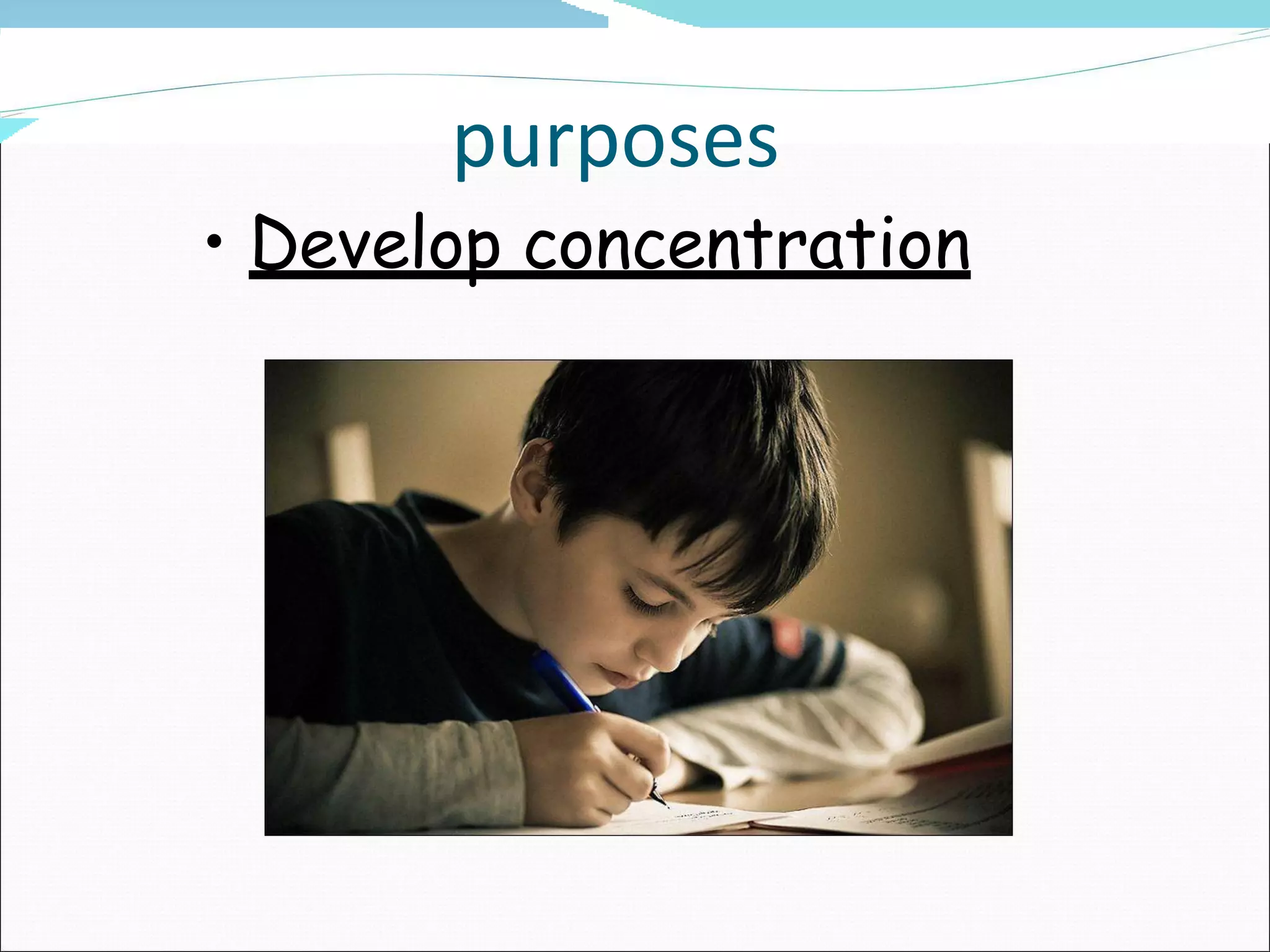 purposes

• Develop concentration